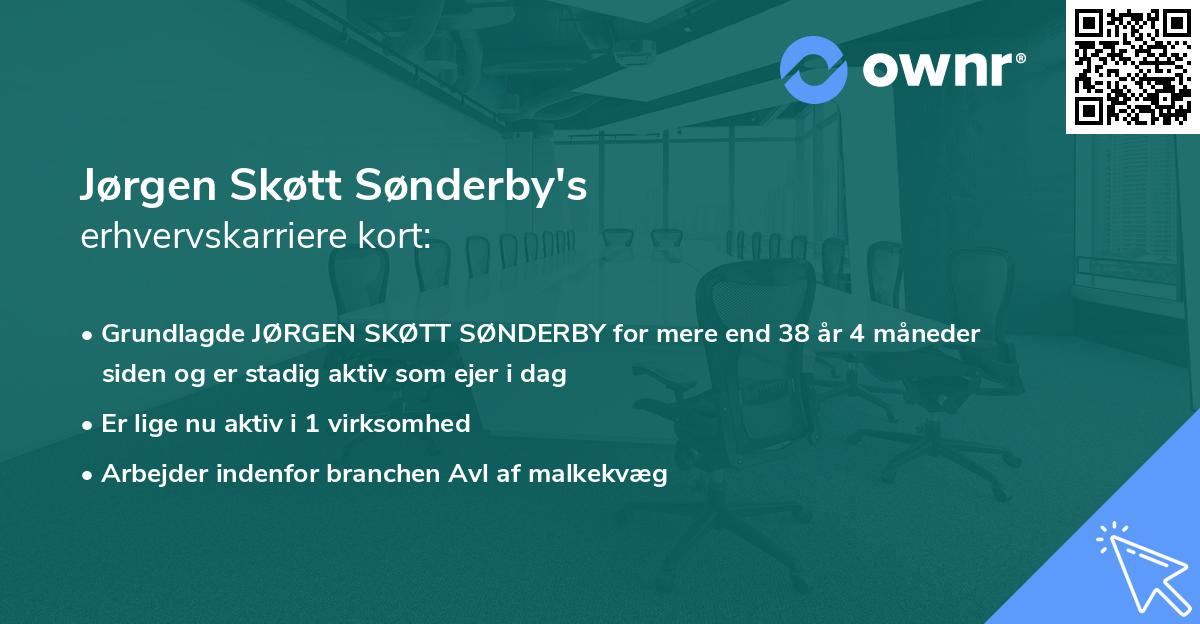 ownr®

Jørgen Skøtt Sønderby's
erhvervskarriere kort:

• Grundlagde JØRGEN SKØTT SØNDERBY for mere end 38 år 4 måneder siden og er stadig aktiv som ejer i dag

• Er lige nu aktiv i 1 virksomhed

• Arbejder indenfor branchen Avl af malkekvæg